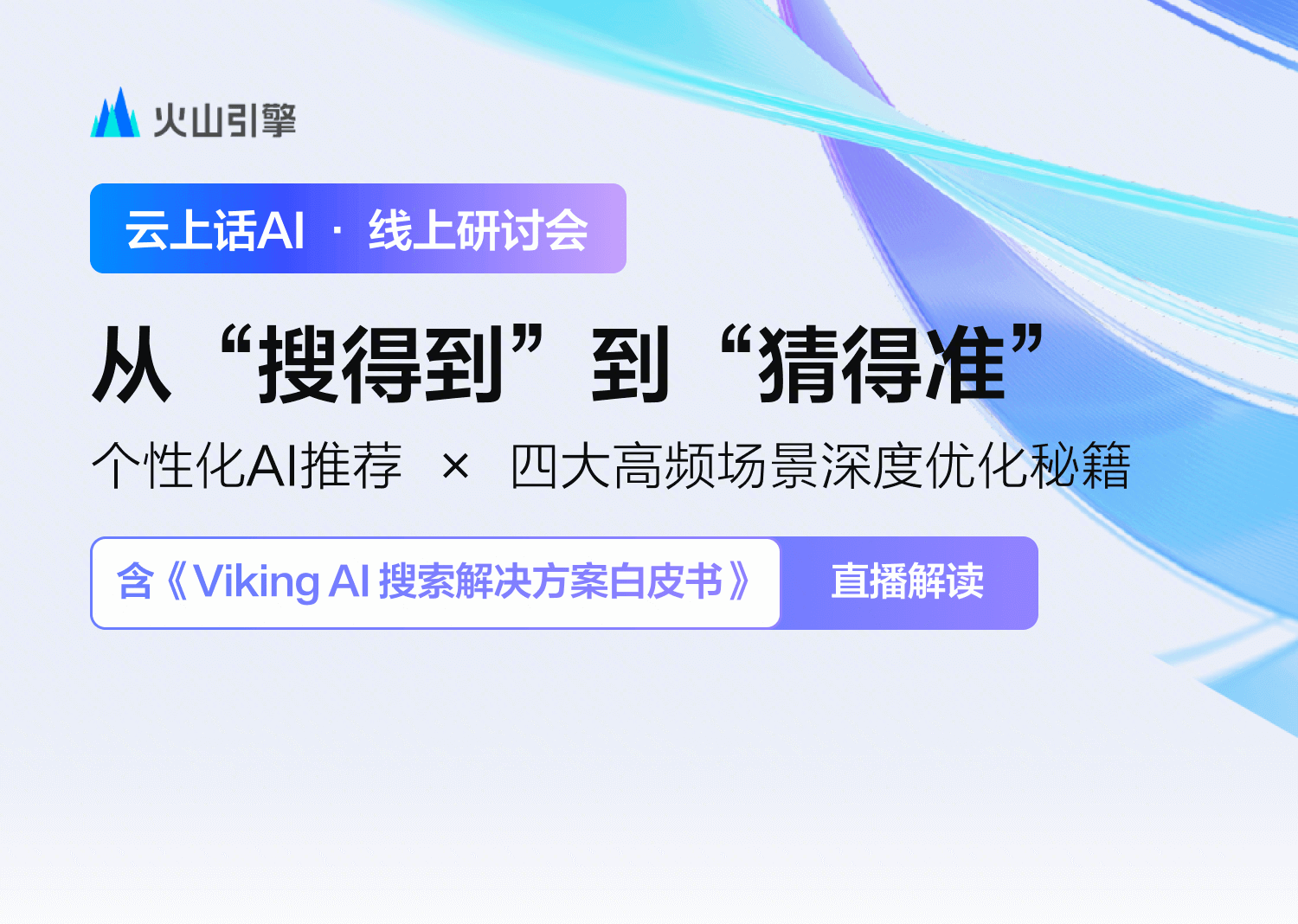 火山引擎

云上话AI · 线上研讨会

从“搜得到”到“猜得准”

个性化AI推荐 × 四大高频场景深度优化秘籍

含《Viking AI 搜索解决方案白皮书》

直播解读